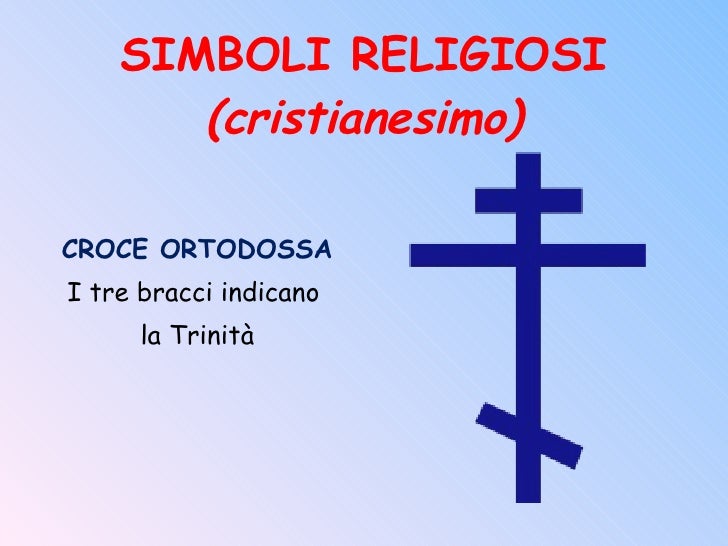 SIMBOLI RELIGIOSI
(cristianesimo)

CROCE ORTODOSSA
I tre bracci indicano la Trinità